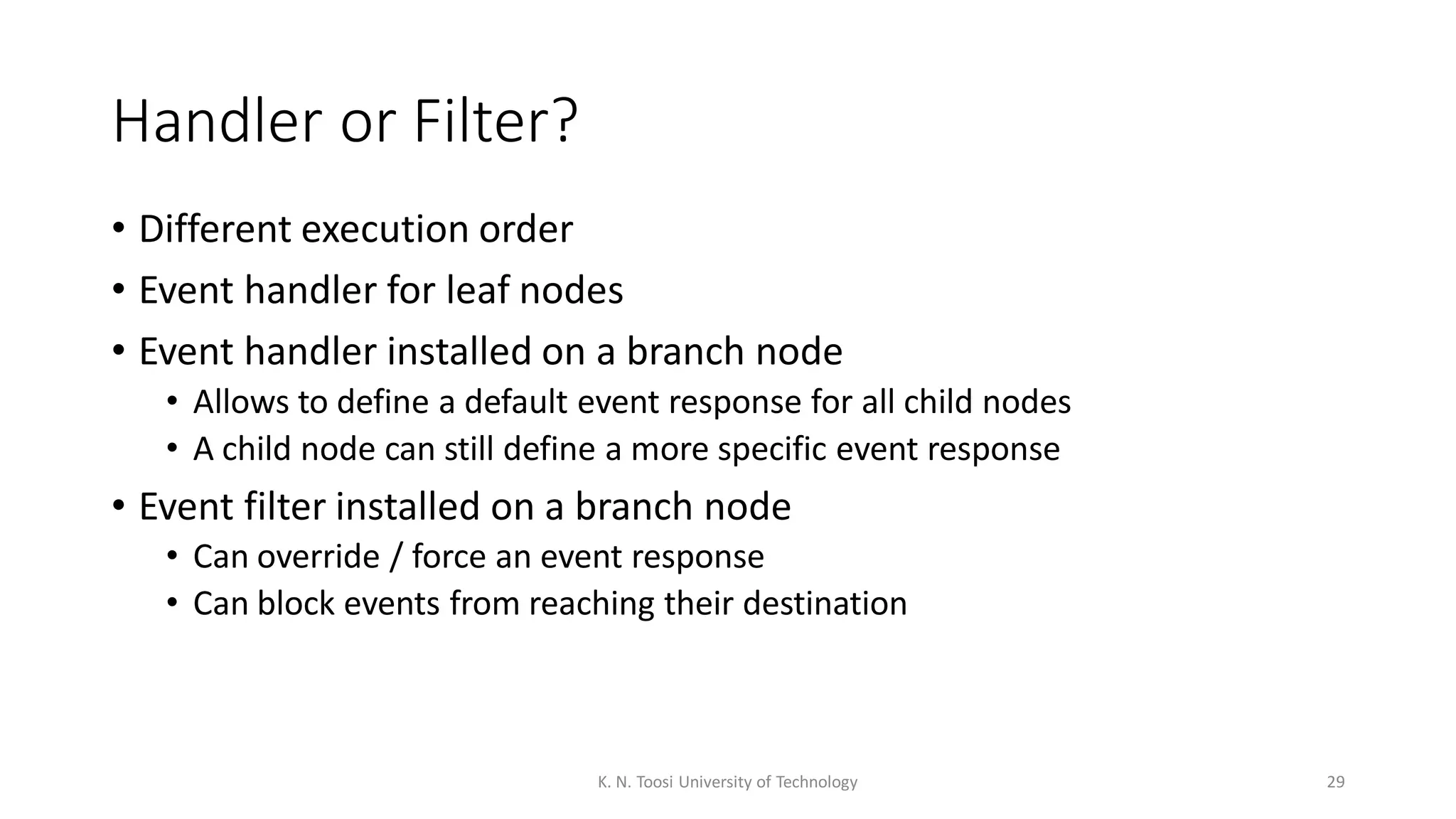 Handler or Filter?

• Different execution order
• Event handler for leaf nodes
• Event handler installed on a branch node
  • Allows to define a default event response for all child nodes
  • A child node can still define a more specific event response
• Event filter installed on a branch node
  • Can override / force an event response
  • Can block events from reaching their destination

K. N. Toosi University of Technology

29